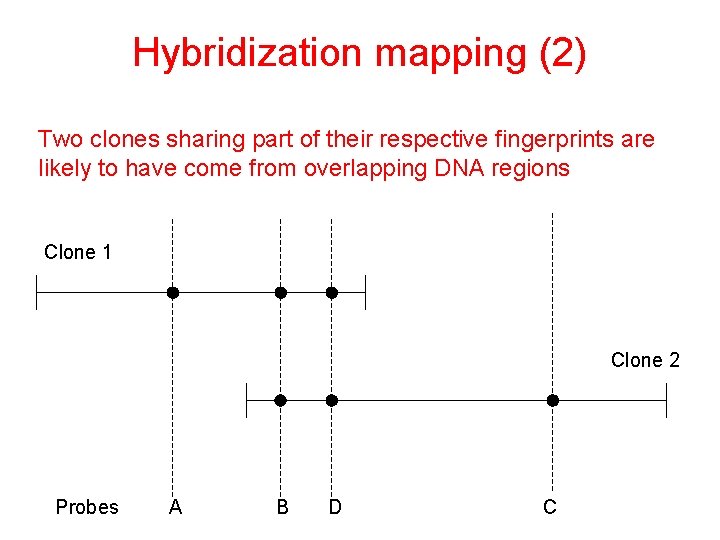 Hybridization mapping (2)

Two clones sharing part of their respective fingerprints are likely to have come from overlapping DNA regions

Clone 1

Clone 2

Probes A B D C